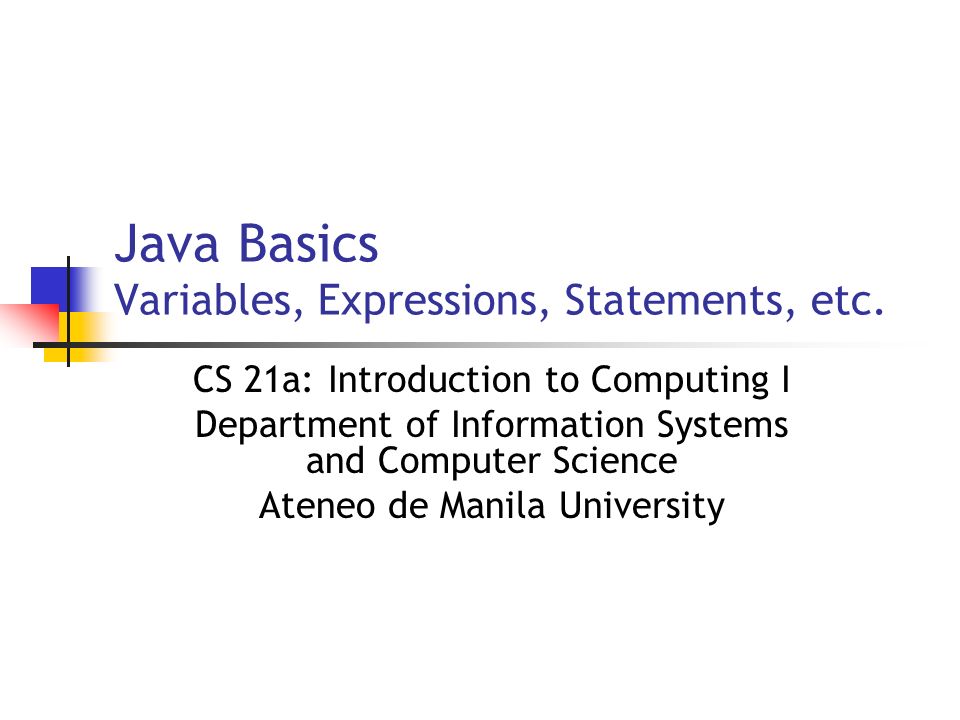 Java Basics
Variables, Expressions, Statements, etc.

CS 21a: Introduction to Computing I
Department of Information Systems and Computer Science
Ateneo de Manila University